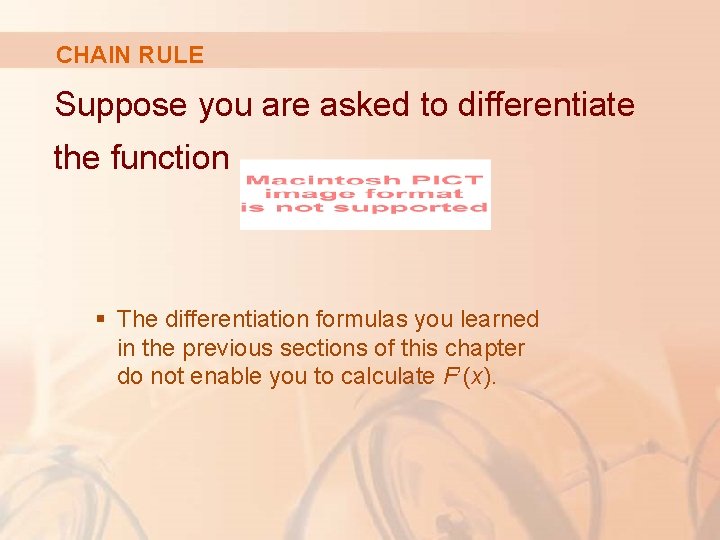 CHAIN RULE

Suppose you are asked to differentiate the function

Macintosh PICT image format is not supported

▪ The differentiation formulas you learned in the previous sections of this chapter do not enable you to calculate $F'(x)$.